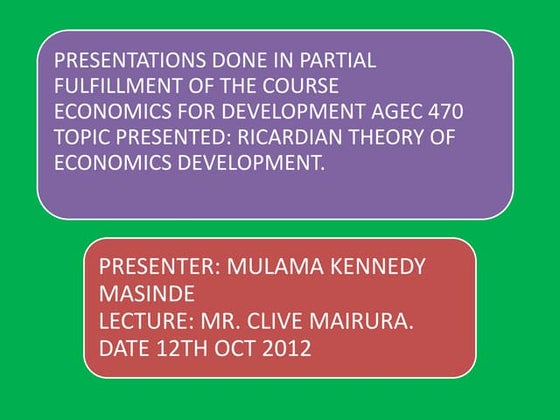 PRESENTATIONS DONE IN PARTIAL FULFILLMENT OF THE COURSE ECONOMICS FOR DEVELOPMENT AGEC 470
TOPIC PRESENTED: RICARDIAN THEORY OF ECONOMICS DEVELOPMENT.

PRESENTER: MULAMA KENNEDY MASINDE
LECTURE: MR. CLIVE MAIRURA.
DATE 12TH OCT 2012